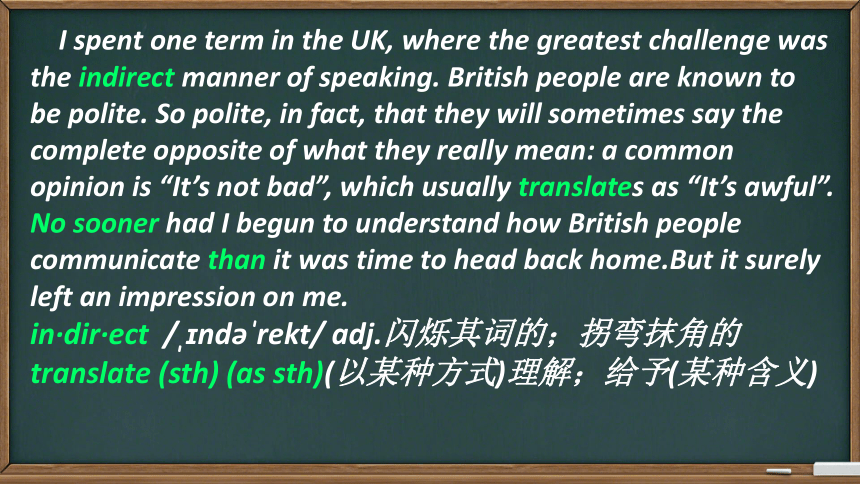 I spent one term in the UK, where the greatest challenge was the indirect manner of speaking. British people are known to be polite. So polite, in fact, that they will sometimes say the complete opposite of what they really mean: a common opinion is “It’s not bad”, which usually translates as “It’s awful”. No sooner had I begun to understand how British people communicate than it was time to head back home.But it surely left an impression on me.

in·dir·ect /ˌɪndəˈrekt/ adj.闪烁其词的；拐弯抹角的
translate (sth) (as sth)(以某种方式)理解；给予(某种含义)